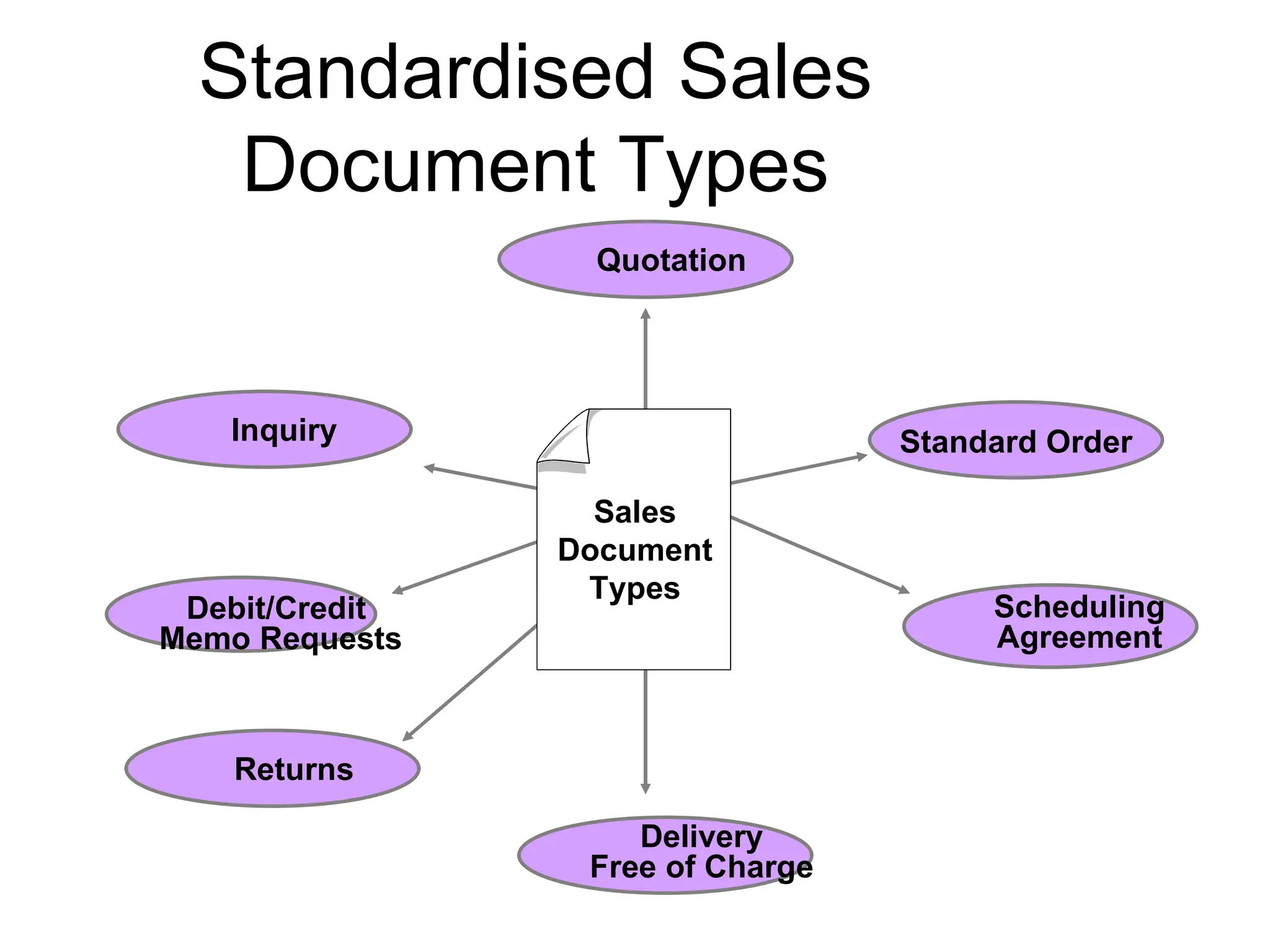 Standardised Sales Document Types

Quotation

Inquiry

Standard Order

Sales Document Types

Debit/Credit Memo Requests

Scheduling Agreement

Returns

Delivery Free of Charge